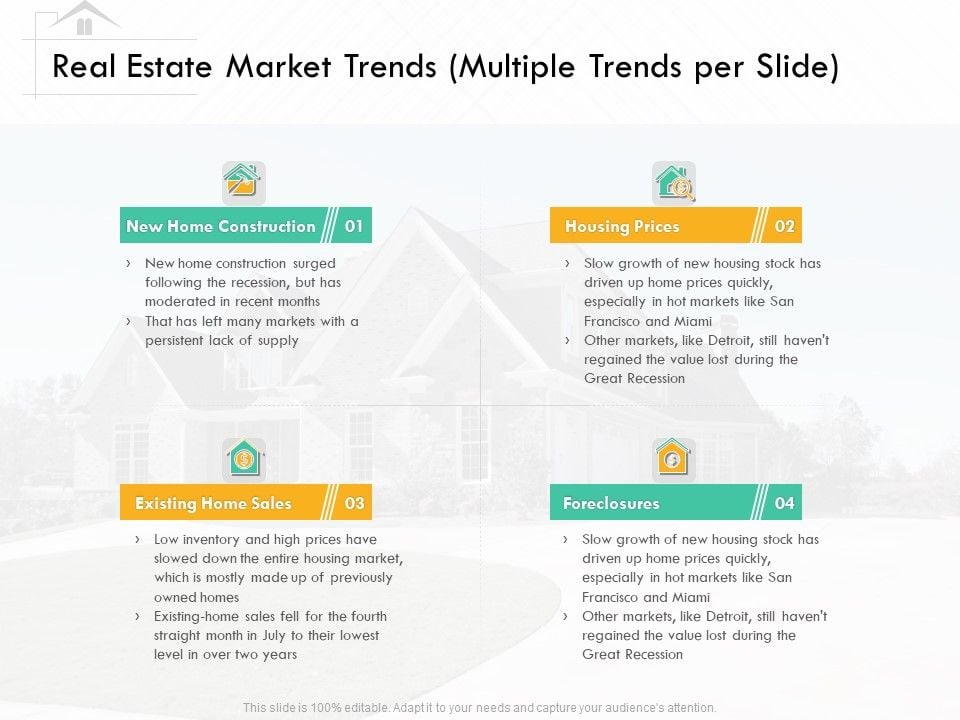 Real Estate Market Trends (Multiple Trends per Slide)

New Home Construction 01

› New home construction surged following the recession, but has moderated in recent months
› That has left many markets with a persistent lack of supply

Housing Prices 02

› Slow growth of new housing stock has driven up home prices quickly, especially in hot markets like San Francisco and Miami
› Other markets, like Detroit, still haven't regained the value lost during the Great Recession

Existing Home Sales 03

› Low inventory and high prices have slowed down the entire housing market, which is mostly made up of previously owned homes
› Existing-home sales fell for the fourth straight month in July to their lowest level in over two years

Foreclosures 04

› Slow growth of new housing stock has driven up home prices quickly, especially in hot markets like San Francisco and Miami
› Other markets, like Detroit, still haven't regained the value lost during the Great Recession

This slide is 100% editable. Adapt it to your needs and capture your audience's attention.